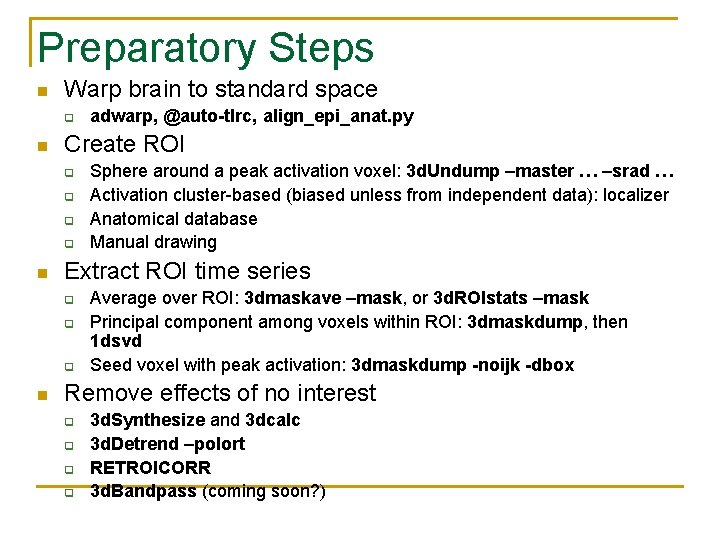 Preparatory Steps

Warp brain to standard space
adwarp, @auto-tlrc, align_epi_anat.py

Create ROI
Sphere around a peak activation voxel: 3dUndump –master … –srad …
Activation cluster-based (biased unless from independent data): localizer
Anatomical database
Manual drawing

Extract ROI time series
Average over ROI: 3dmaskave –mask, or 3dROIstats –mask
Principal component among voxels within ROI: 3dmaskdump, then 1dsvd
Seed voxel with peak activation: 3dmaskdump -noijk -dbox

Remove effects of no interest
3dSynthesize and 3dcalc
3dDetrend –polort
RETROICORR
3dBandpass (coming soon?)